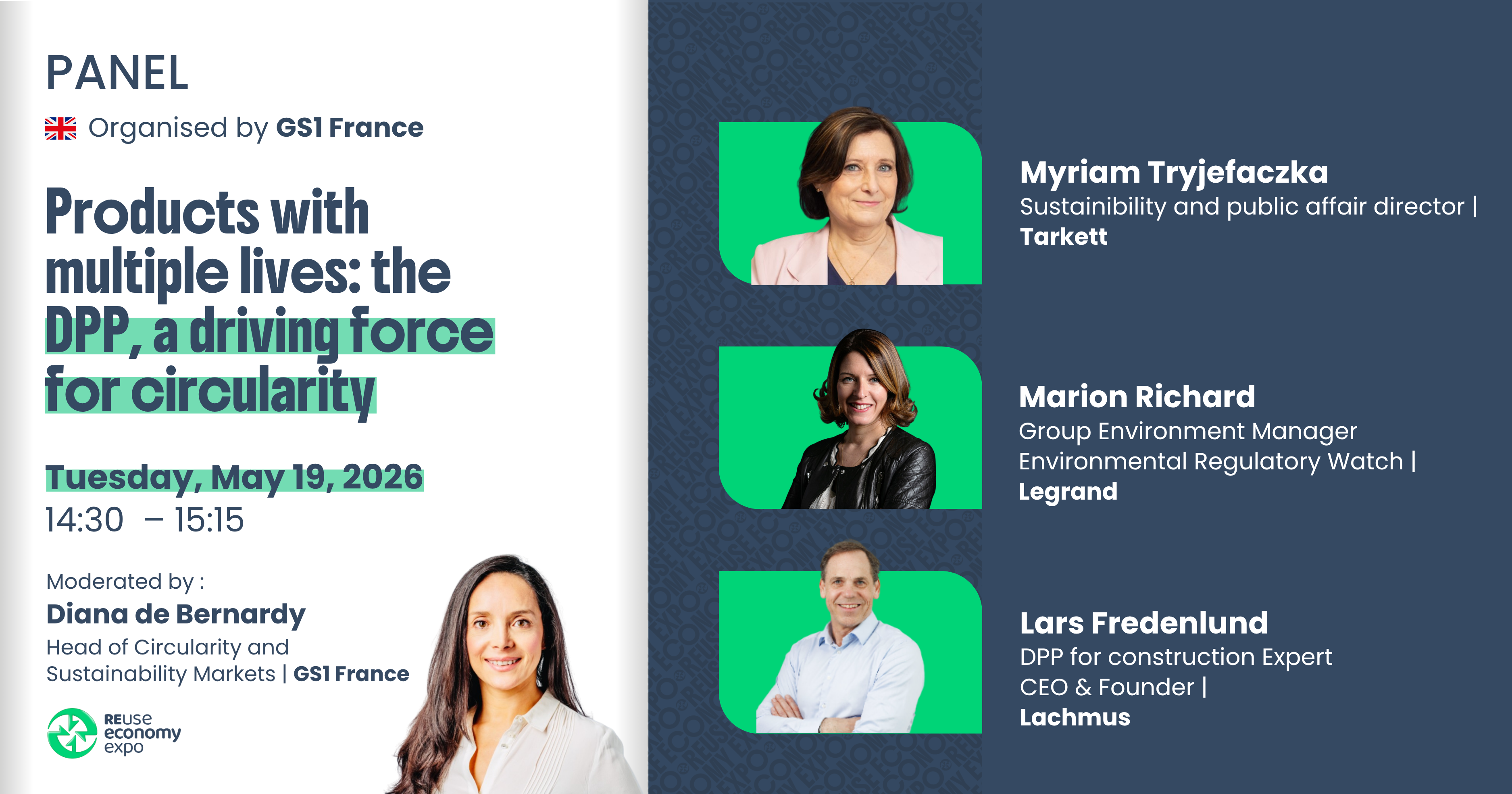 PANEL

Organised by GS1 France

Products with multiple lives: the DPP, a driving force for circularity

Tuesday, May 19, 2026
14:30 – 15:15

Moderated by :
Diana de Bernardy
Head of Circularity and Sustainability Markets | GS1 France

REUSE economy expo

Myriam Tryjefaczka
Sustainibility and public affair director | Tarkett

Marion Richard
Group Environment Manager Environmental Regulatory Watch | Legrand

Lars Fredenlund
DPP for construction Expert
CEO & Founder | Lachmus